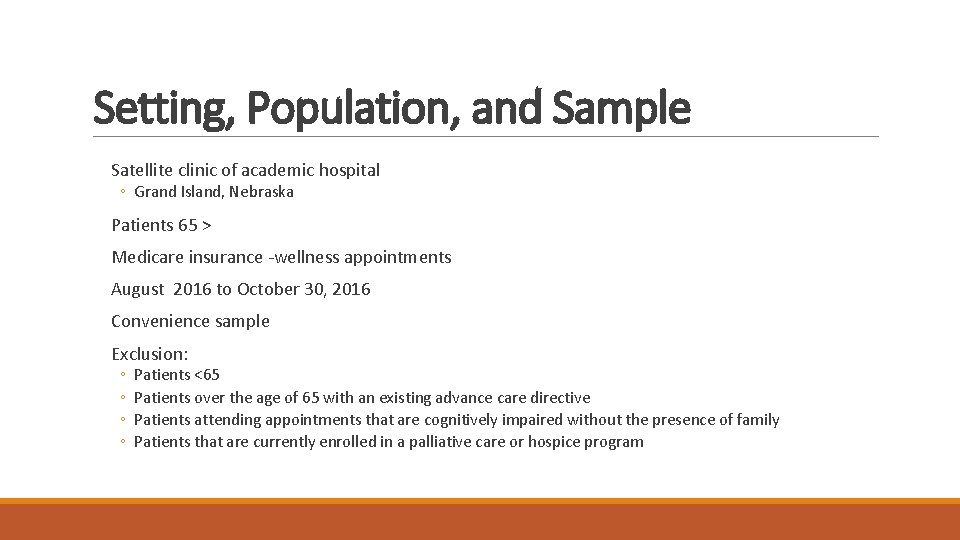 Setting, Population, and Sample

Satellite clinic of academic hospital
◦ Grand Island, Nebraska

Patients 65 >

Medicare insurance -wellness appointments

August 2016 to October 30, 2016

Convenience sample

Exclusion:
◦ Patients <65
◦ Patients over the age of 65 with an existing advance care directive
◦ Patients attending appointments that are cognitively impaired without the presence of family
◦ Patients that are currently enrolled in a palliative care or hospice program